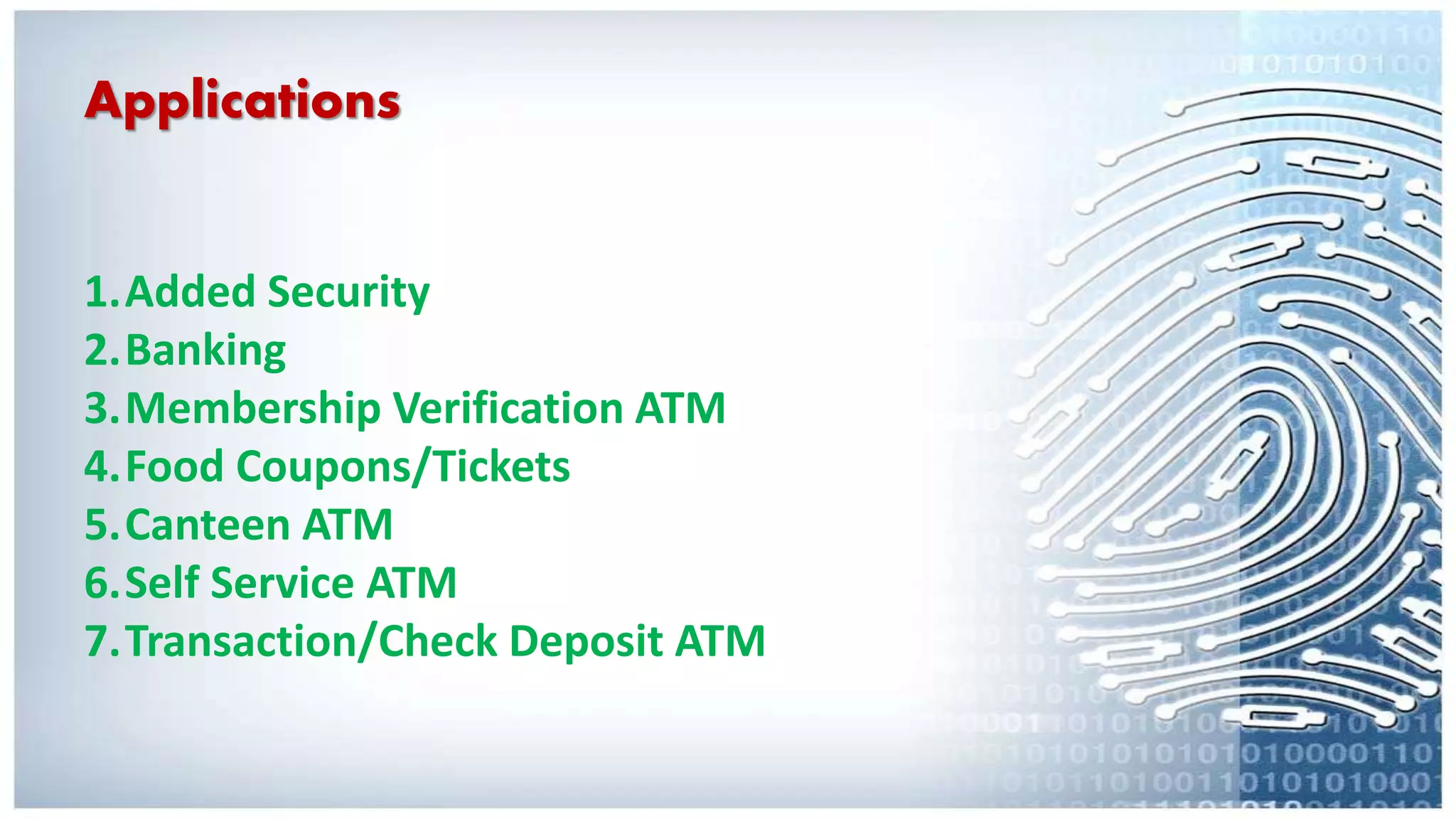 Applications

1. Added Security
2. Banking
3. Membership Verification ATM
4. Food Coupons/Tickets
5. Canteen ATM
6. Self Service ATM
7. Transaction/Check Deposit ATM